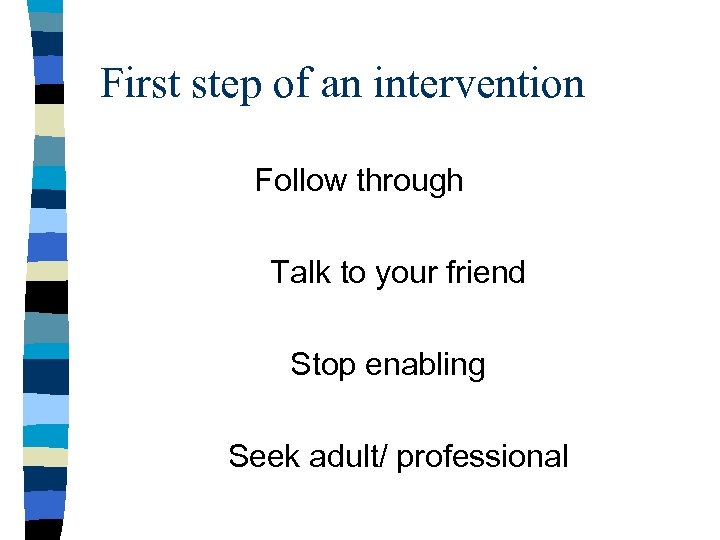 First step of an intervention

Follow through

Talk to your friend

Stop enabling

Seek adult/ professional